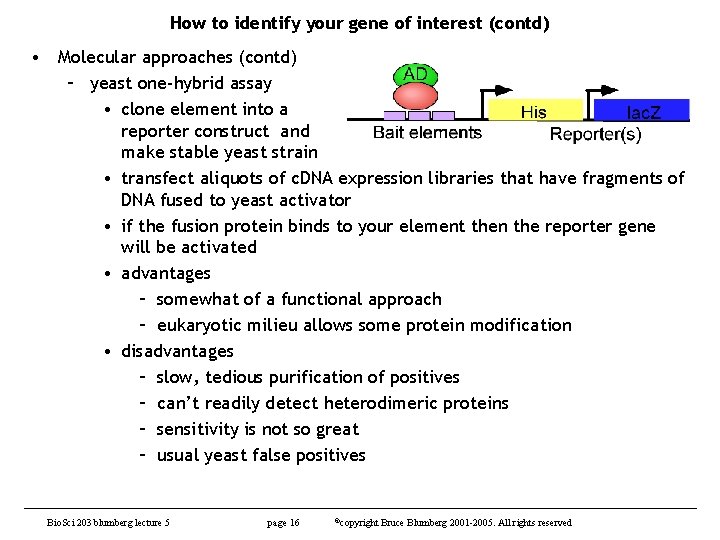 How to identify your gene of interest (contd)

• Molecular approaches (contd)
 – yeast one-hybrid assay
  • clone element into a reporter construct and make stable yeast strain

AD
His
lacZ
Bait elements
Reporter(s)

  • transfect aliquots of cDNA expression libraries that have fragments of DNA fused to yeast activator
  • if the fusion protein binds to your element then the reporter gene will be activated
  • advantages
   – somewhat of a functional approach
   – eukaryotic milieu allows some protein modification
  • disadvantages
   – slow, tedious purification of positives
   – can't readily detect heterodimeric proteins
   – sensitivity is not so great
   – usual yeast false positives

BioSci 203 blumberg lecture 5    page 16    ©copyright Bruce Blumberg 2001-2005. All rights reserved